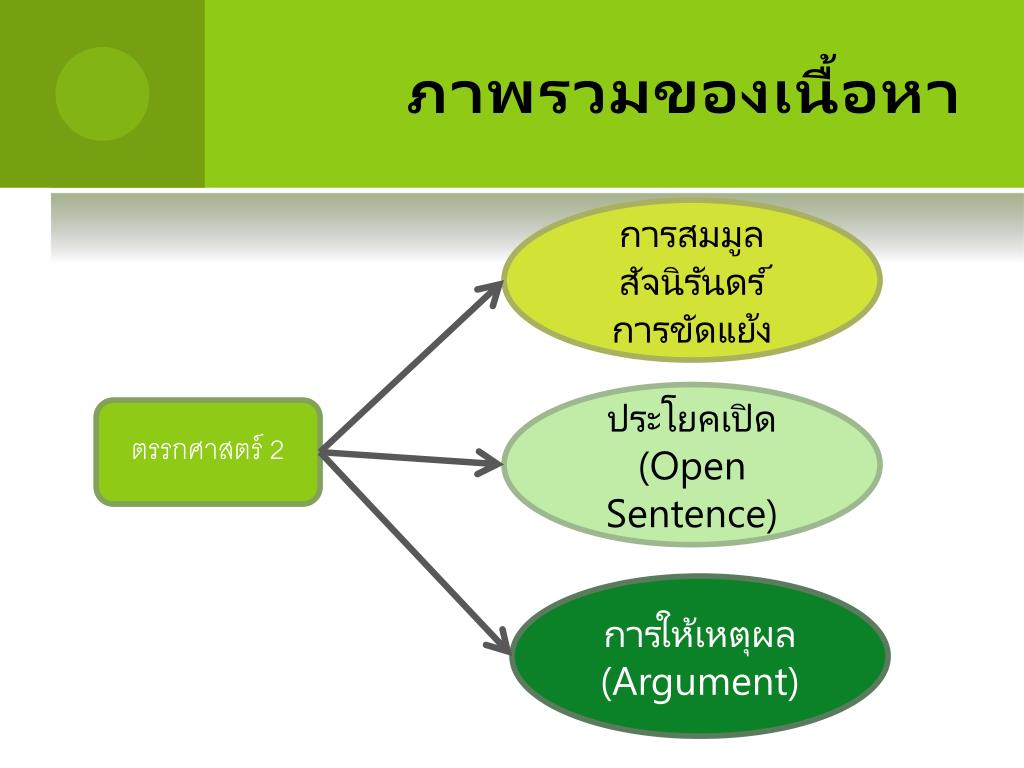 ภาพรวมของเนื้อหา

ตรรกศาสตร์ 2

การสมมูล
สัจนิรันดร์
การขัดแย้ง

ประโยคเปิด
(Open
Sentence)

การให้เหตุผล
(Argument)